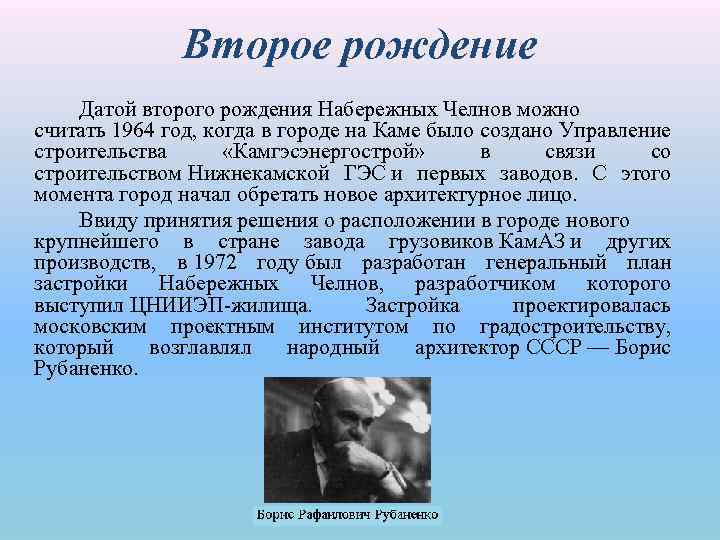 Второе рождение

Датой второго рождения Набережных Челнов можно считать 1964 год, когда в городе на Каме было создано Управление строительства «Камгэсэнергострой» в связи со строительством Нижнекамской ГЭС и первых заводов. С этого момента город начал обретать новое архитектурное лицо.

Ввиду принятия решения о расположении в городе нового крупнейшего в стране завода грузовиков КамАЗ и других производств, в 1972 году был разработан генеральный план застройки Набережных Челнов, разработчиком которого выступил ЦНИИЭП-жилища. Застройка проектировалась московским проектным институтом по градостроительству, который возглавлял народный архитектор СССР — Борис Рубаненко.

Борис Рафаилович Рубаненко